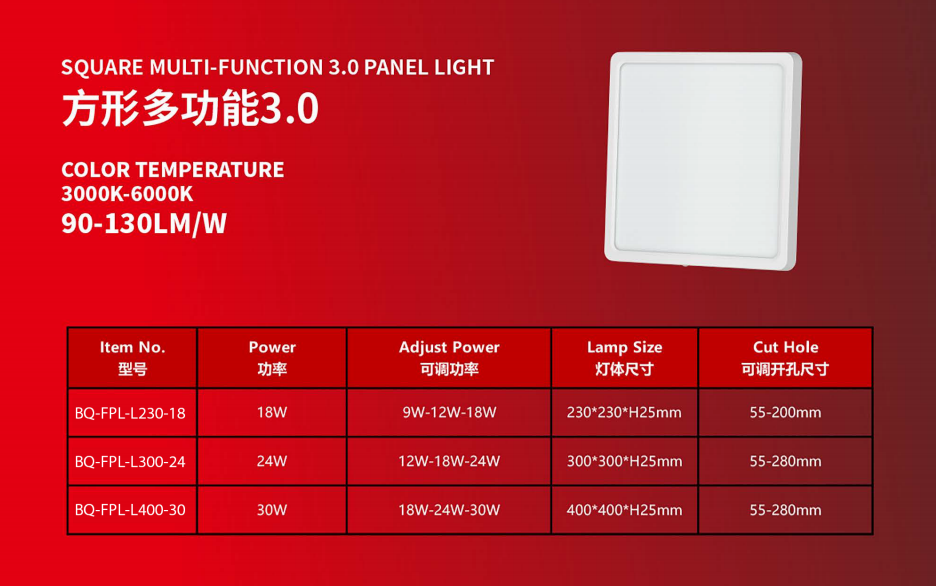 SQUARE MULTI-FUNCTION 3.0 PANEL LIGHT
方形多功能3.0

COLOR TEMPERATURE
3000K-6000K
90-130LM/W

| Item No. 型号 | Power 功率 | Adjust Power 可调功率 | Lamp Size 灯体尺寸 | Cut Hole 可调开孔尺寸 |
|---|---|---|---|---|
| BQ-FPL-L230-18 | 18W | 9W-12W-18W | 230*230*H25mm | 55-200mm |
| BQ-FPL-L300-24 | 24W | 12W-18W-24W | 300*300*H25mm | 55-280mm |
| BQ-FPL-L400-30 | 30W | 18W-24W-30W | 400*400*H25mm | 55-280mm |